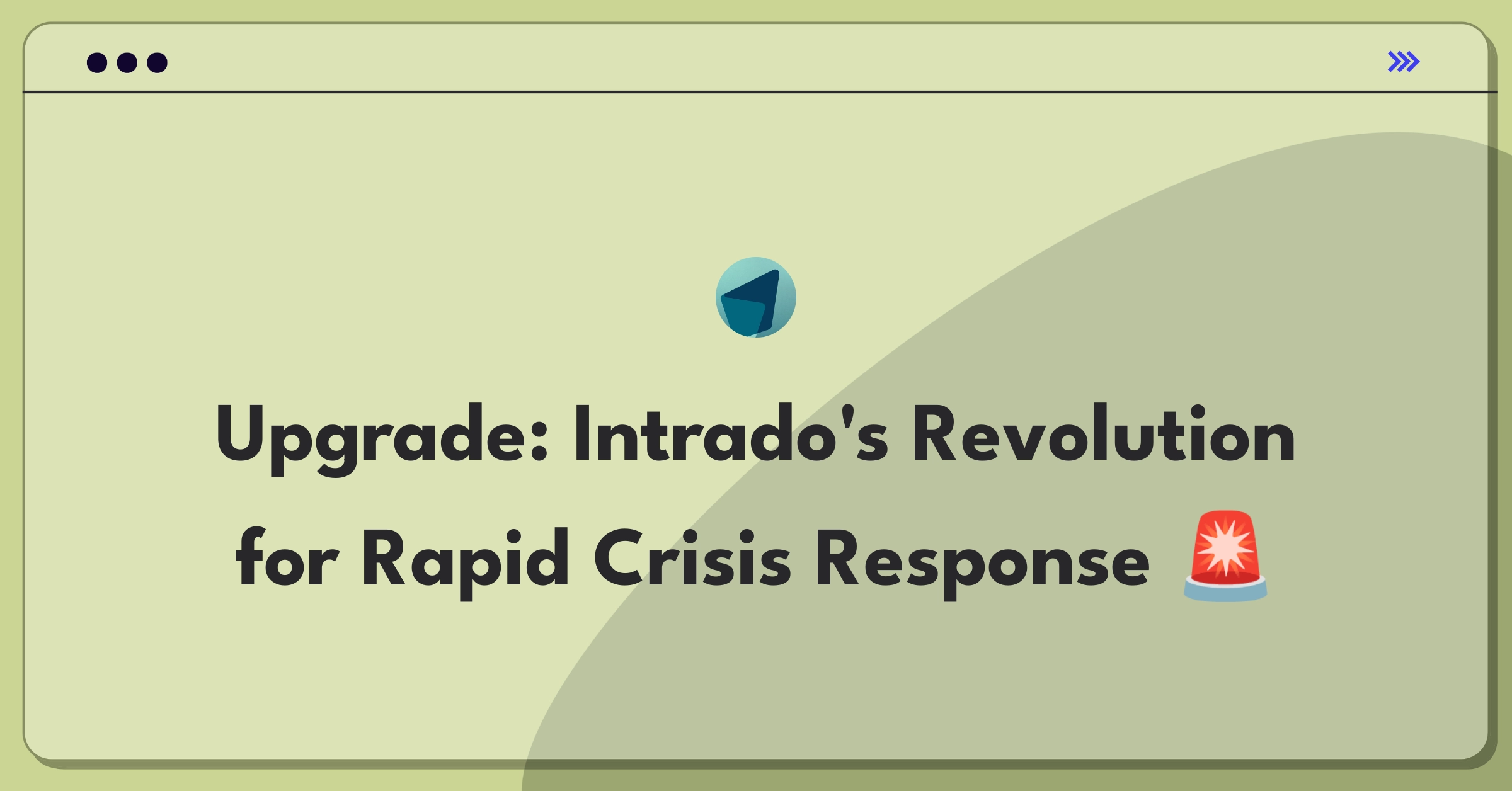 Upgrade: Intrado's Revolution for Rapid Crisis Response 🚨